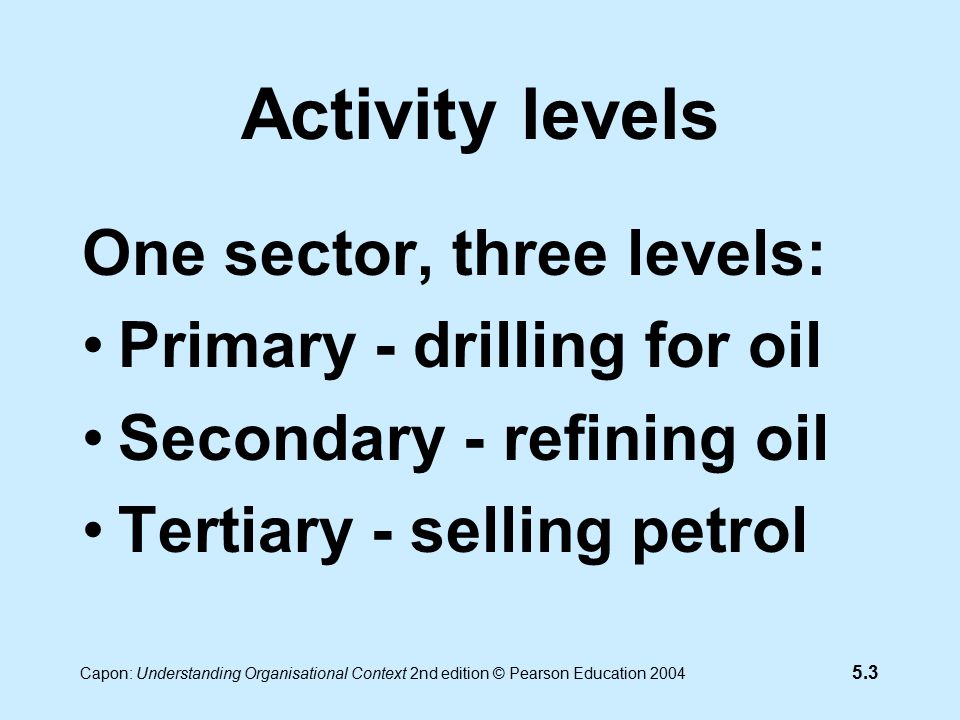 Activity levels

One sector, three levels:

• Primary - drilling for oil
• Secondary - refining oil
• Tertiary - selling petrol

Capon: Understanding Organisational Context 2nd edition © Pearson Education 2004

5.3